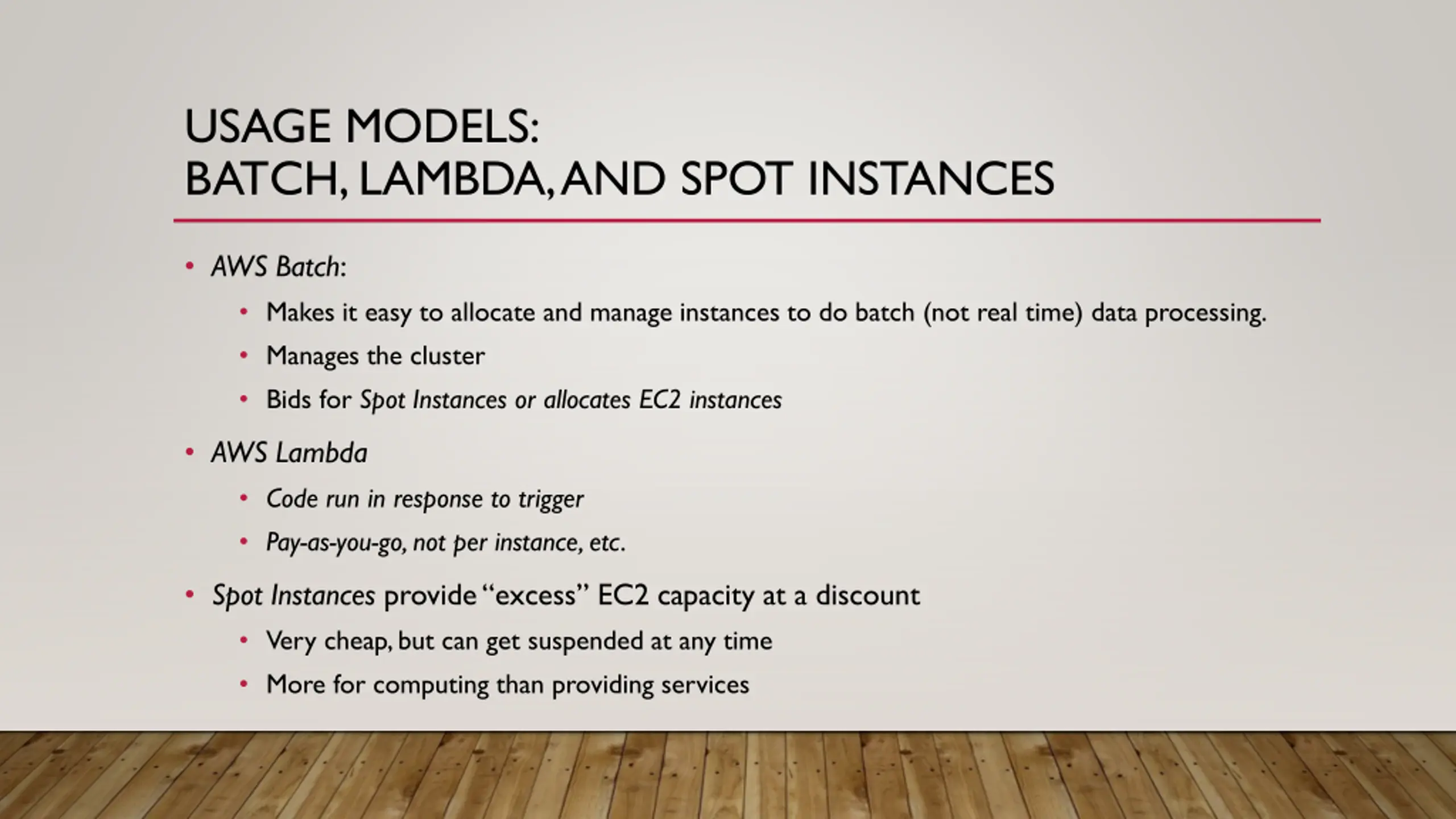 USAGE MODELS:
BATCH, LAMBDA, AND SPOT INSTANCES

• AWS Batch:
  • Makes it easy to allocate and manage instances to do batch (not real time) data processing.
  • Manages the cluster
  • Bids for Spot Instances or allocates EC2 instances
• AWS Lambda
  • Code run in response to trigger
  • Pay-as-you-go, not per instance, etc.
• Spot Instances provide "excess" EC2 capacity at a discount
  • Very cheap, but can get suspended at any time
  • More for computing than providing services